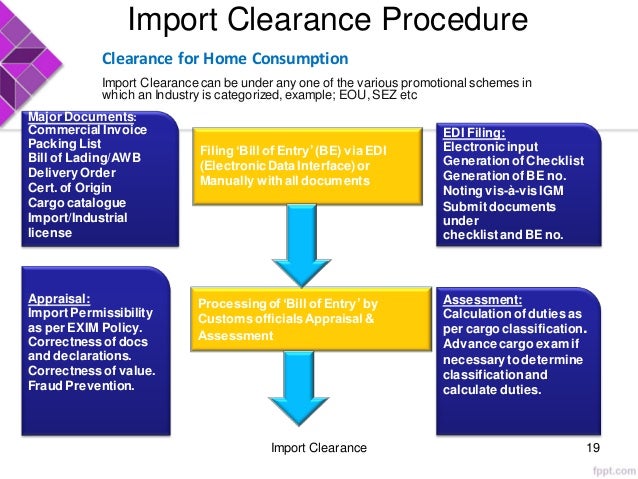 Import Clearance Procedure

Clearance for Home Consumption

Import Clearance can be under any one of the various promotional schemes in which an Industry is categorized, example; EOU, SEZ etc

Major Documents:
Commercial Invoice
Packing List
Bill of Lading/AWB
Delivery Order
Cert. of Origin
Cargo catalogue
Import/Industrial license

Filing 'Bill of Entry' (BE) via EDI (Electronic Data Interface) or Manually with all documents

EDI Filing:
Electronic input
Generation of Checklist
Generation of BE no.
Noting vis-à-vis IGM
Submit documents under checklist and BE no.

Appraisal:
Import Permissibility as per EXIM Policy.
Correctness of docs and declarations.
Correctness of value.
Fraud Prevention.

Processing of 'Bill of Entry' by Customs officials Appraisal & Assessment

Assessment:
Calculation of duties as per cargo classification.
Advance cargo exam if necessary to determine classification and calculate duties.

Import Clearance

19

fppt.com